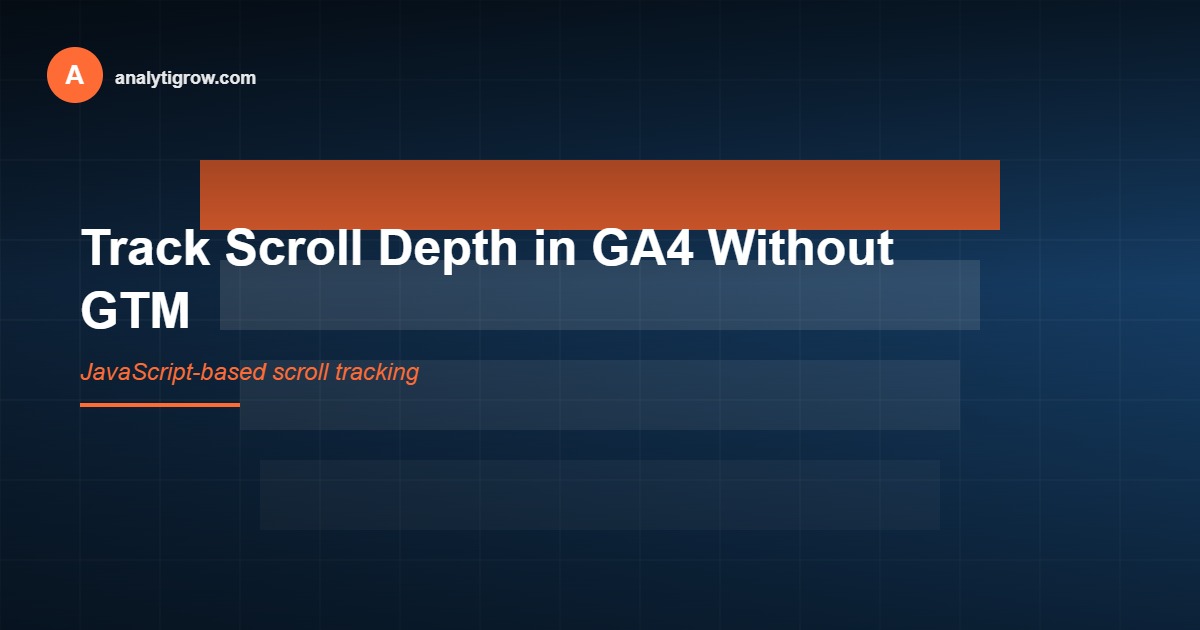 A analytigrow.com

Track Scroll Depth in GA4 Without GTM

JavaScript-based scroll tracking